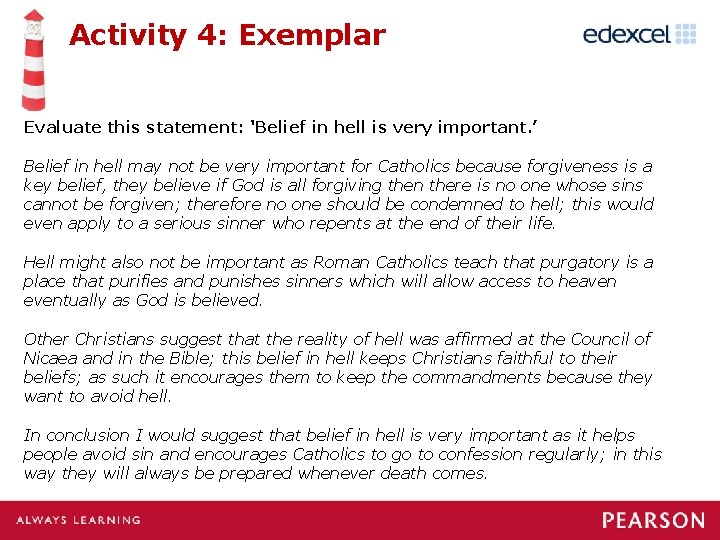 Activity 4: Exemplar

edexcel

Evaluate this statement: 'Belief in hell is very important.'

Belief in hell may not be very important for Catholics because forgiveness is a key belief, they believe if God is all forgiving then there is no one whose sins cannot be forgiven; therefore no one should be condemned to hell; this would even apply to a serious sinner who repents at the end of their life.

Hell might also not be important as Roman Catholics teach that purgatory is a place that purifies and punishes sinners which will allow access to heaven eventually as God is believed.

Other Christians suggest that the reality of hell was affirmed at the Council of Nicaea and in the Bible; this belief in hell keeps Christians faithful to their beliefs; as such it encourages them to keep the commandments because they want to avoid hell.

In conclusion I would suggest that belief in hell is very important as it helps people avoid sin and encourages Catholics to go to confession regularly; in this way they will always be prepared whenever death comes.

ALWAYS LEARNING

PEARSON